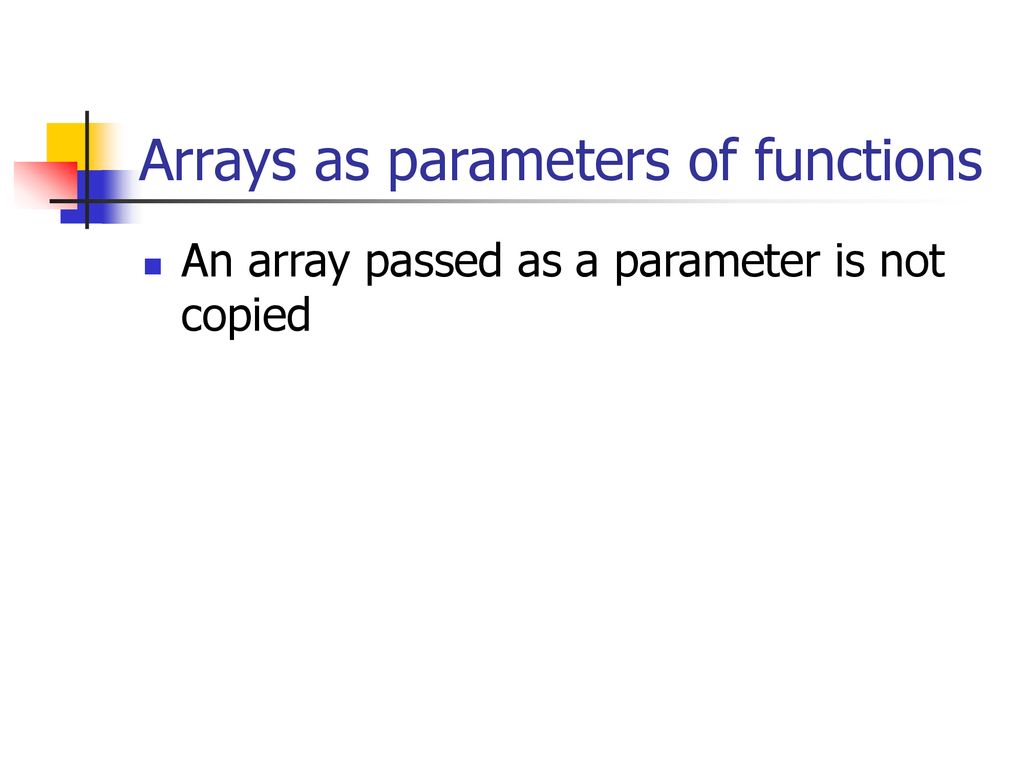 Arrays as parameters of functions

An array passed as a parameter is not copied